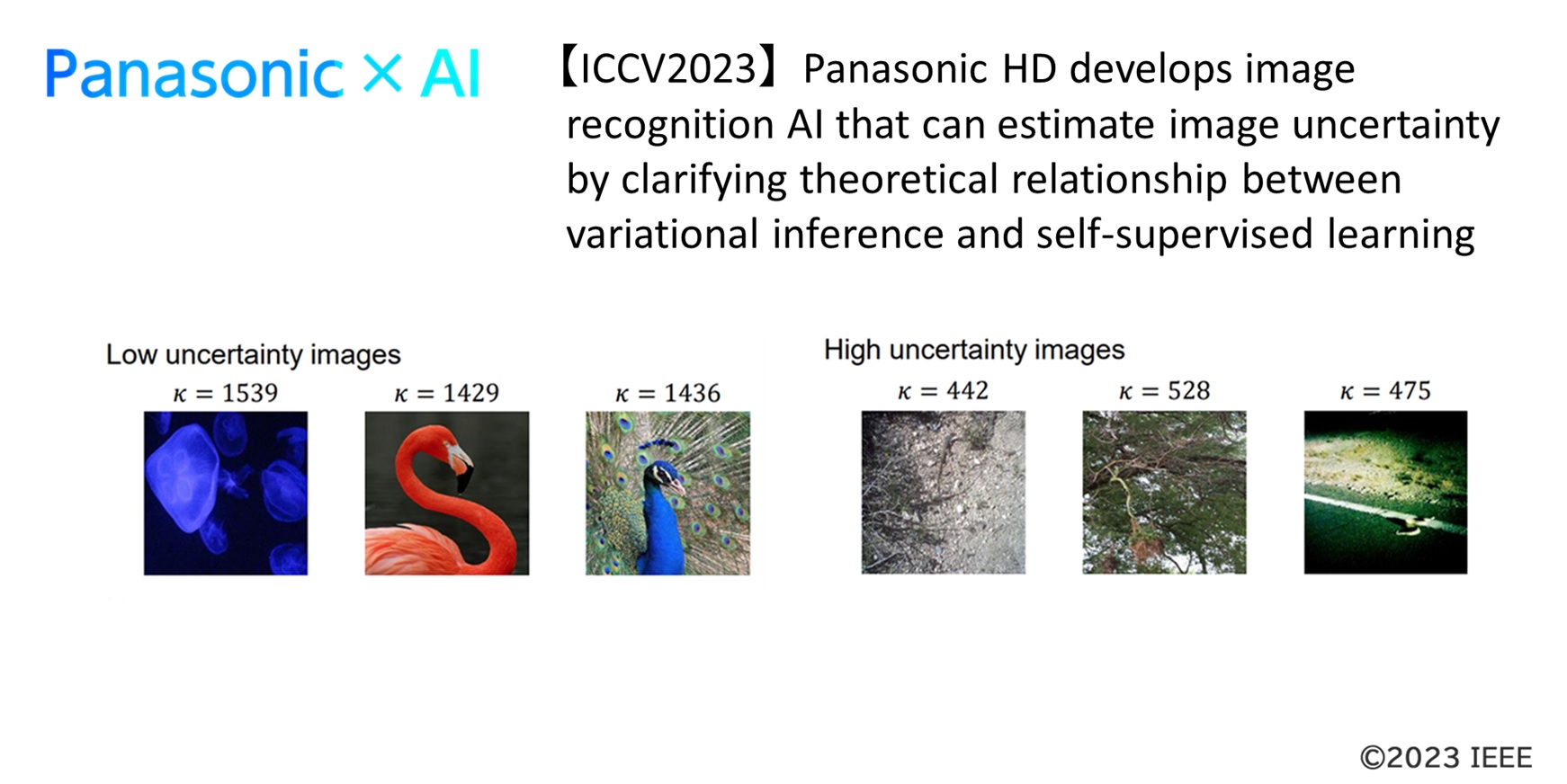 Panasonic × AI

【ICCV2023】Panasonic HD develops image recognition AI that can estimate image uncertainty by clarifying theoretical relationship between variational inference and self-supervised learning

Low uncertainty images

$\kappa = 1539$

$\kappa = 1429$

$\kappa = 1436$

High uncertainty images

$\kappa = 442$

$\kappa = 528$

$\kappa = 475$

©2023 IEEE